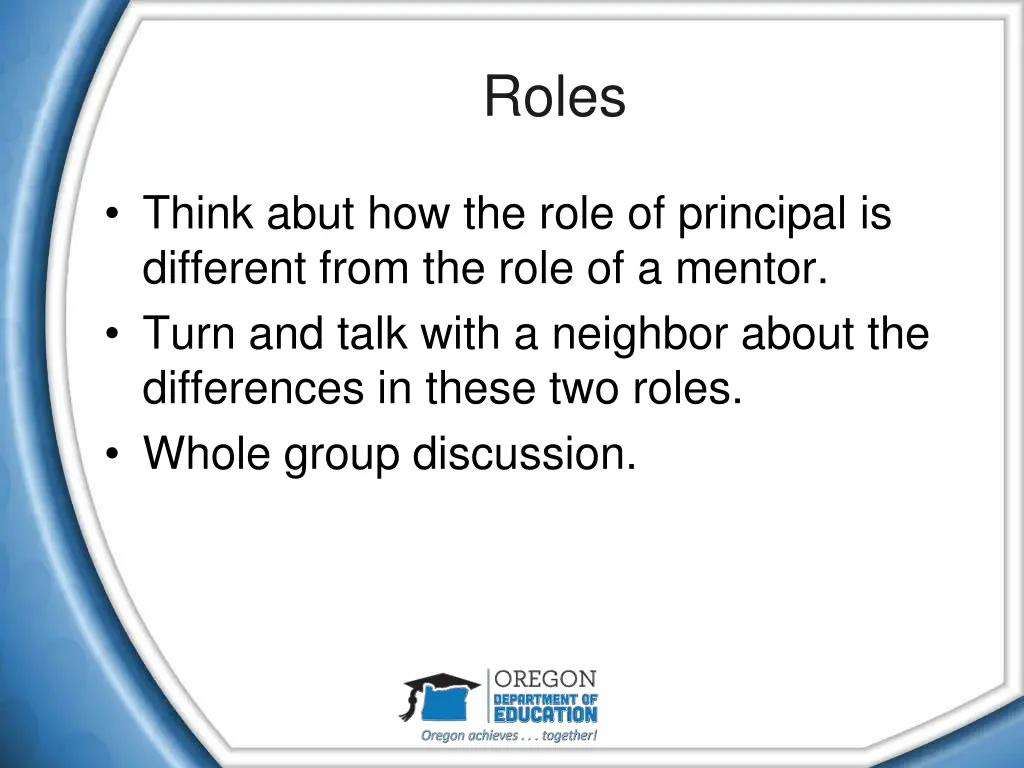 Roles

• Think abut how the role of principal is different from the role of a mentor.
• Turn and talk with a neighbor about the differences in these two roles.
• Whole group discussion.

OREGON
DEPARTMENT OF
EDUCATION
Oregon achieves . . . together!